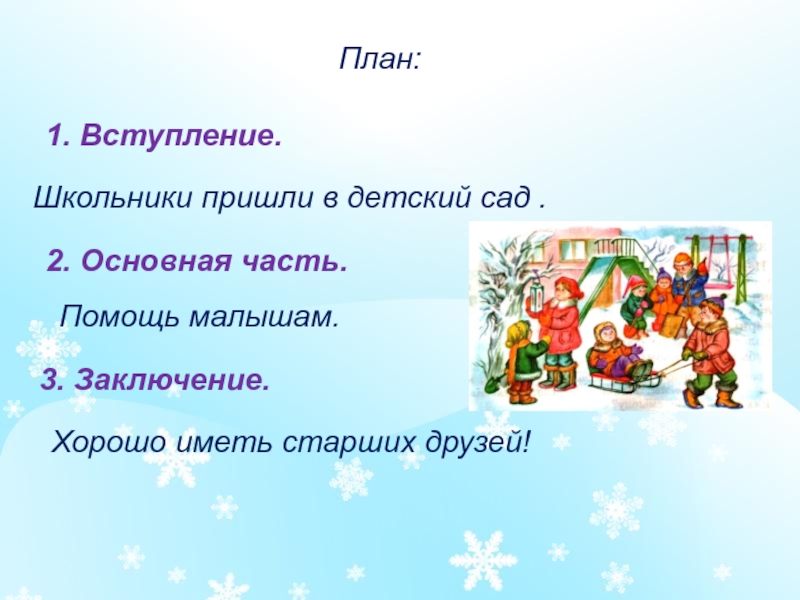 План:

1. Вступление.

Школьники пришли в детский сад .

2. Основная часть.

Помощь малышам.

3. Заключение.

Хорошо иметь старших друзей!